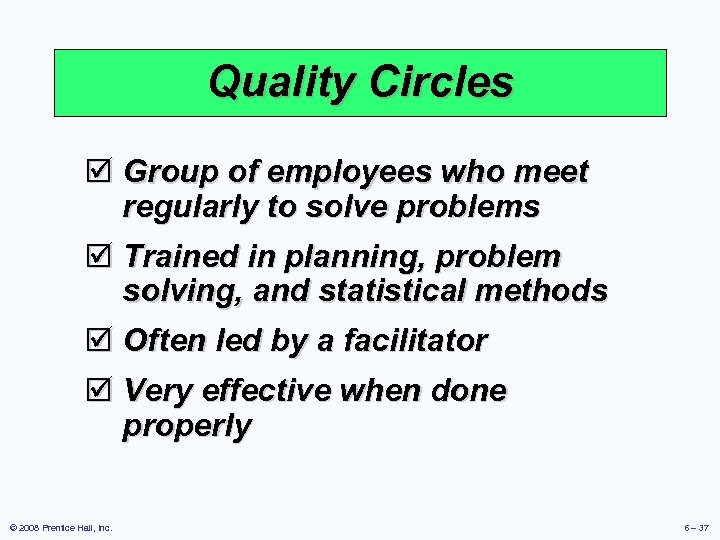 Quality Circles

☑ Group of employees who meet regularly to solve problems

☑ Trained in planning, problem solving, and statistical methods

☑ Often led by a facilitator

☑ Very effective when done properly

© 2008 Prentice Hall, Inc.

6 – 37